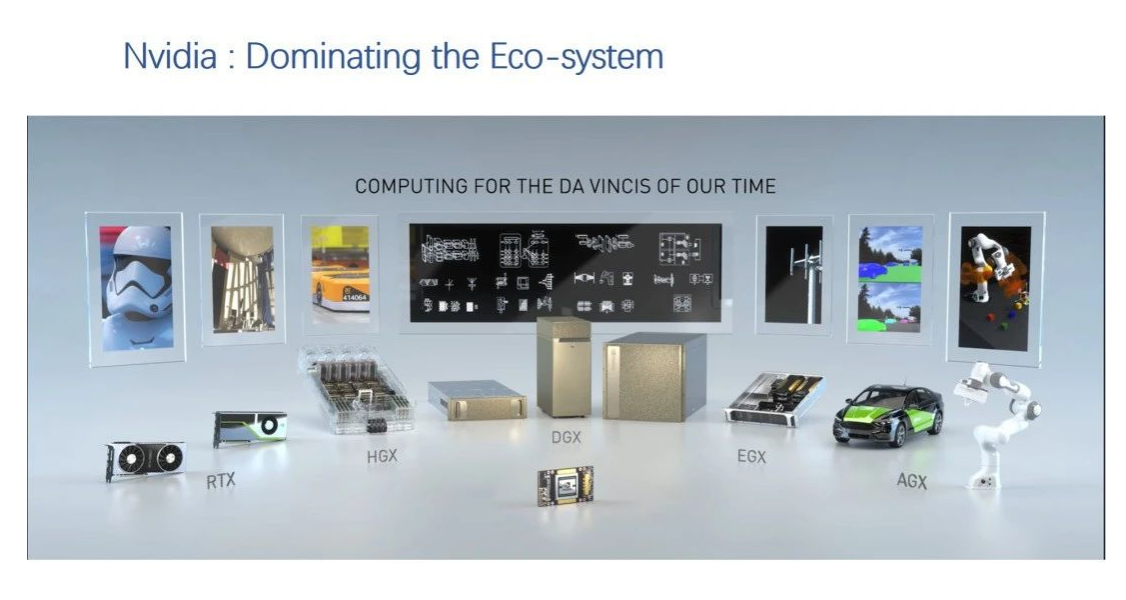 Nvidia : Dominating the Eco-system

COMPUTING FOR THE DA VINCIS OF OUR TIME

414064

RTX

HGX

DGX

EGX

AGX